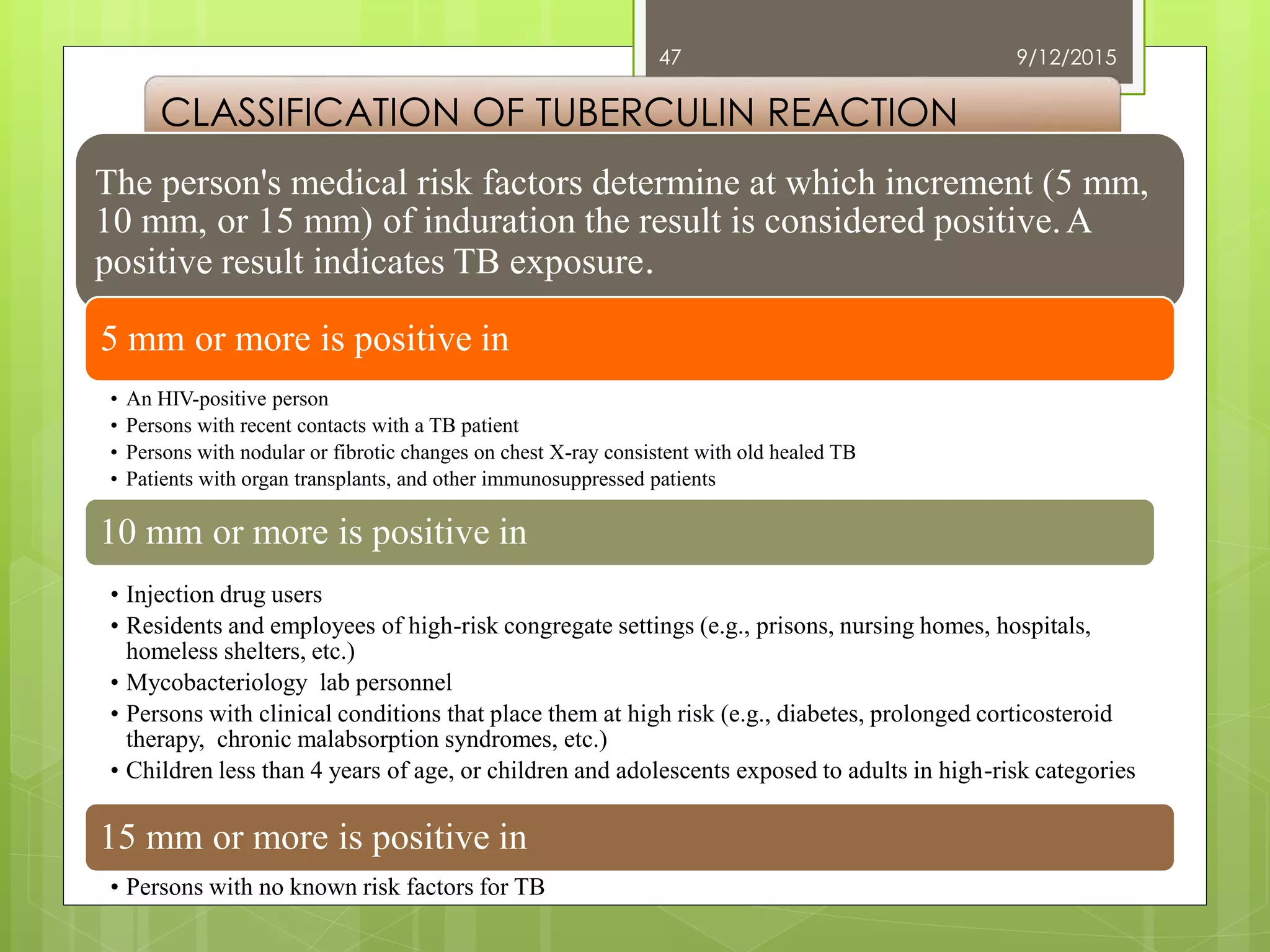 47

9/12/2015

CLASSIFICATION OF TUBERCULIN REACTION

The person's medical risk factors determine at which increment (5 mm, 10 mm, or 15 mm) of induration the result is considered positive. A positive result indicates TB exposure.

5 mm or more is positive in

• An HIV-positive person
• Persons with recent contacts with a TB patient
• Persons with nodular or fibrotic changes on chest X-ray consistent with old healed TB
• Patients with organ transplants, and other immunosuppressed patients

10 mm or more is positive in

• Injection drug users
• Residents and employees of high-risk congregate settings (e.g., prisons, nursing homes, hospitals, homeless shelters, etc.)
• Mycobacteriology  lab personnel
• Persons with clinical conditions that place them at high risk (e.g., diabetes, prolonged corticosteroid therapy,  chronic malabsorption syndromes, etc.)
• Children less than 4 years of age, or children and adolescents exposed to adults in high-risk categories

15 mm or more is positive in

• Persons with no known risk factors for TB